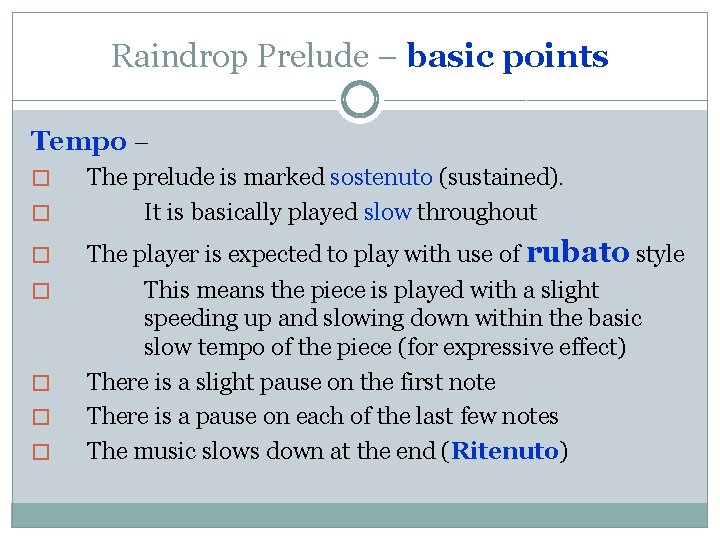 Raindrop Prelude – basic points

Tempo –

The prelude is marked sostenuto (sustained).

It is basically played slow throughout

The player is expected to play with use of rubato style

This means the piece is played with a slight speeding up and slowing down within the basic slow tempo of the piece (for expressive effect)

There is a slight pause on the first note

There is a pause on each of the last few notes

The music slows down at the end (Ritenuto)